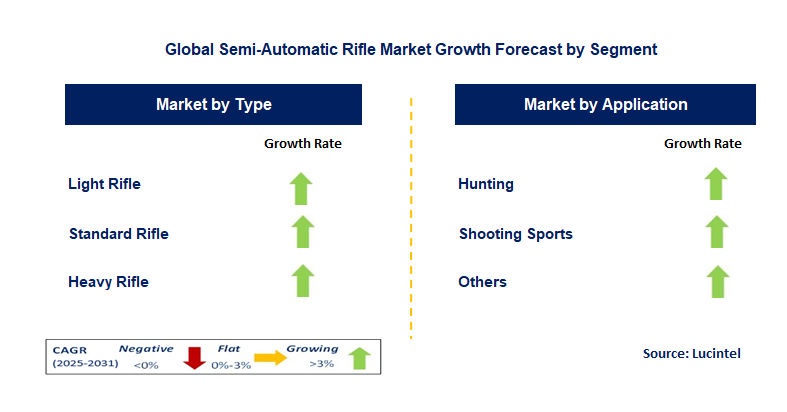 Global Semi-Automatic Rifle Market Growth Forecast by Segment

Market by Type

Growth Rate

Light Rifle

Standard Rifle

Heavy Rifle

Market by Application

Growth Rate

Hunting

Shooting Sports

Others

CAGR (2025-2031) Negative <0% Flat 0%-3% Growing >3%

Source: Lucintel